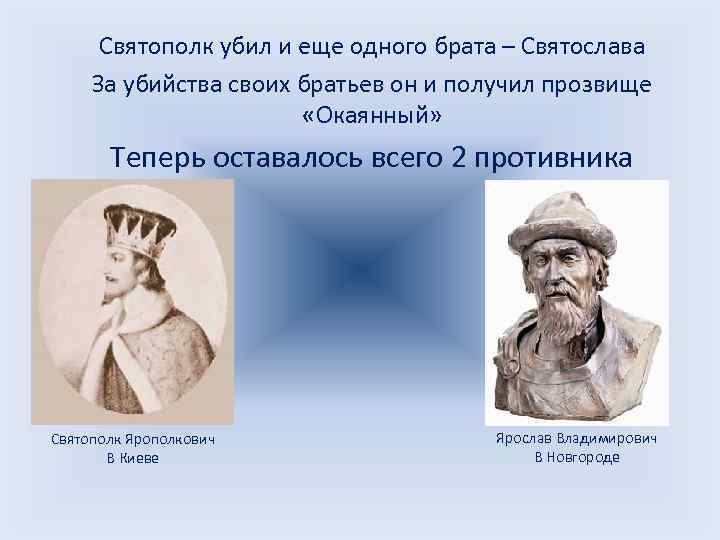 Святополк убил и еще одного брата – Святослава

За убийства своих братьев он и получил прозвище «Окаянный»

Теперь оставалось всего 2 противника

Святополк Ярополкович
В Киеве

Ярослав Владимирович
В Новгороде